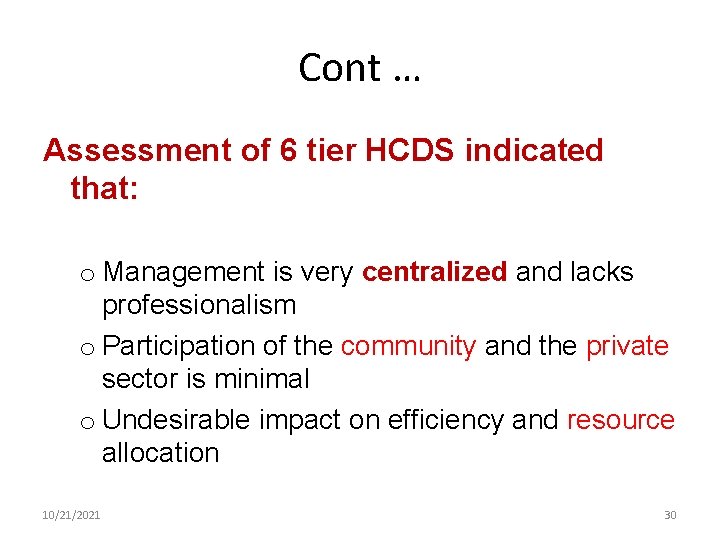 Cont …

Assessment of 6 tier HCDS indicated that:

o Management is very centralized and lacks professionalism
o Participation of the community and the private sector is minimal
o Undesirable impact on efficiency and resource allocation

10/21/2021

30